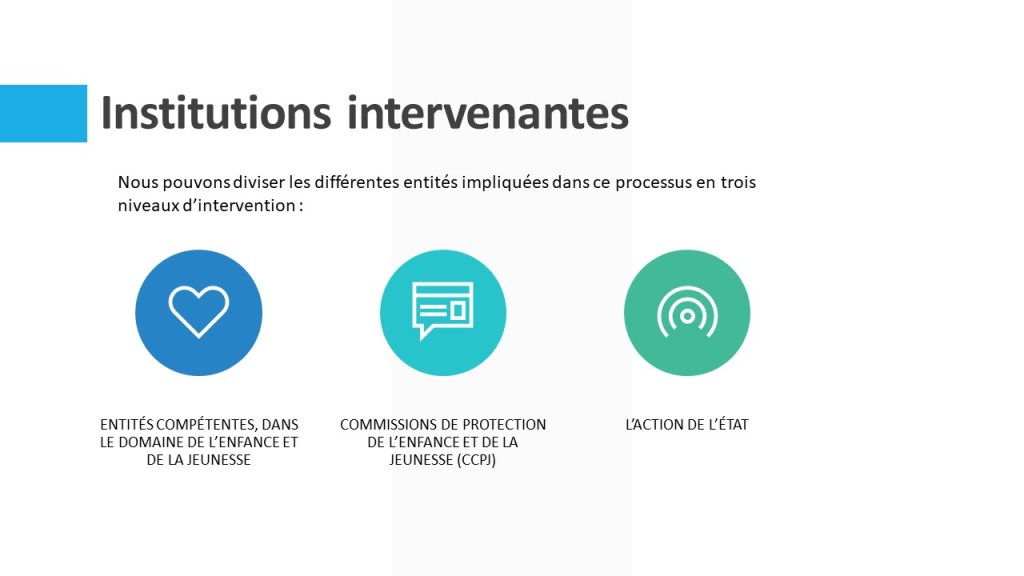 Institutions intervenantes

Nous pouvons diviser les différentes entités impliquées dans ce processus en trois niveaux d'intervention :

ENTITÉS COMPÉTENTES, DANS LE DOMAINE DE L'ENFANCE ET DE LA JEUNESSE

COMMISSIONS DE PROTECTION DE L'ENFANCE ET DE LA JEUNESSE (CCPJ)

L'ACTION DE L'ÉTAT